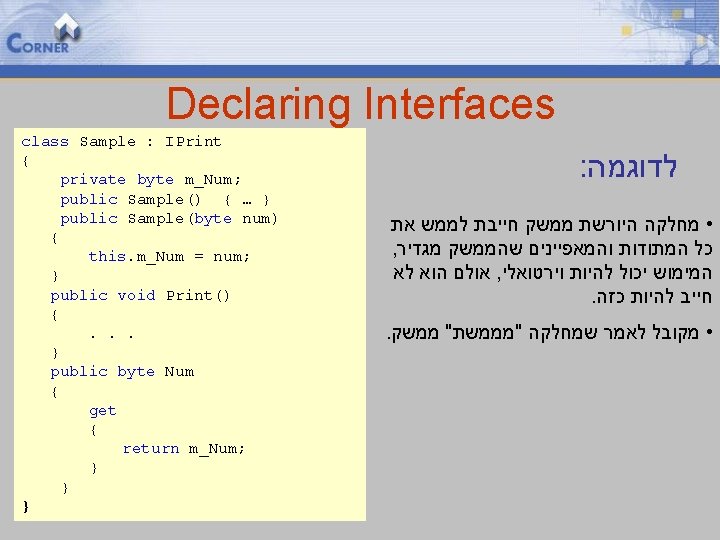 CORNER

Declaring Interfaces

class Sample : IPrint
{
private byte m_Num;
public Sample() { … }
public Sample(byte num)
{
this.m_Num = num;
}
public void Print()
{
. . .
}
public byte Num
{
get
{
return m_Num;
}
}
}

לדוגמה:

• מחלקה היורשת ממשק חייבת לממש את כל המתודות והמאפיינים שהממשק מגדיר, המימוש יכול להיות וירטואלי, אולם הוא לא חייב להיות כזה.

• מקובל לאמר שמחלקה "מממשת" ממשק.